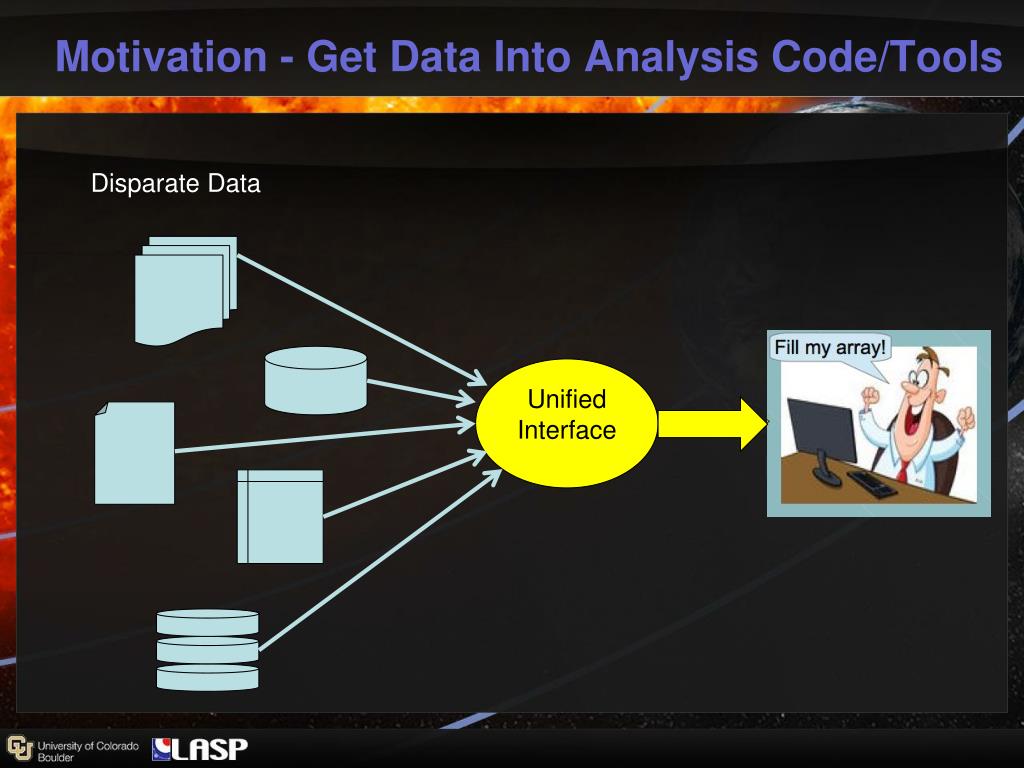 Motivation - Get Data Into Analysis Code/Tools

Disparate Data

Unified Interface

Fill my array!

University of Colorado Boulder

LASP